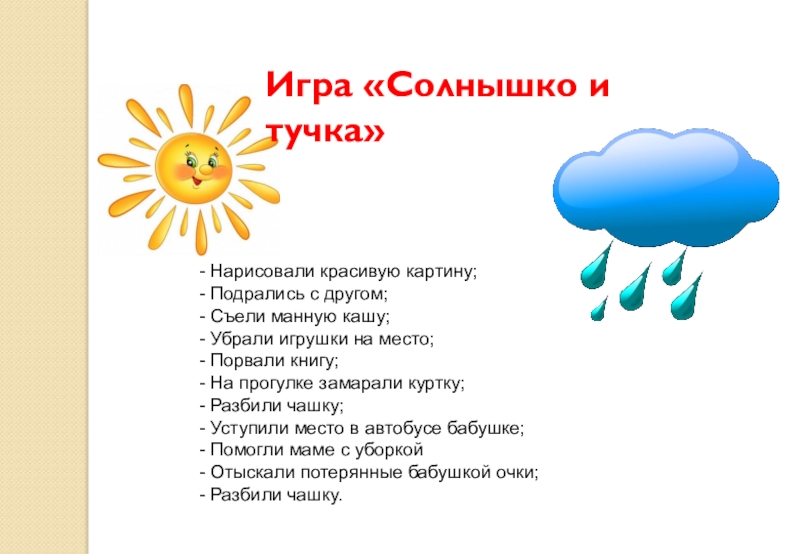 Игра «Солнышко и тучка»

- Нарисовали красивую картину;
- Подрались с другом;
- Съели манную кашу;
- Убрали игрушки на место;
- Порвали книгу;
- На прогулке замарали куртку;
- Разбили чашку;
- Уступили место в автобусе бабушке;
- Помогли маме с уборкой
- Отыскали потерянные бабушкой очки;
- Разбили чашку.